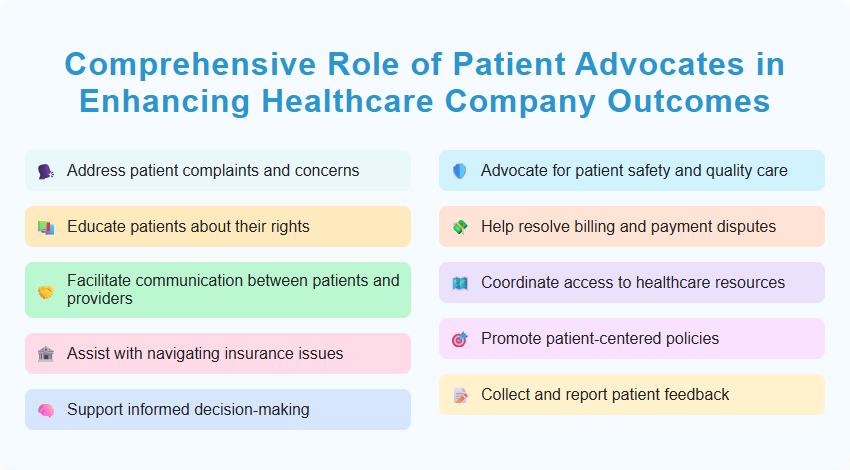 Comprehensive Role of Patient Advocates in Enhancing Healthcare Company Outcomes

Address patient complaints and concerns

Educate patients about their rights

Facilitate communication between patients and providers

Assist with navigating insurance issues

Support informed decision-making

Advocate for patient safety and quality care

Help resolve billing and payment disputes

Coordinate access to healthcare resources

Promote patient-centered policies

Collect and report patient feedback